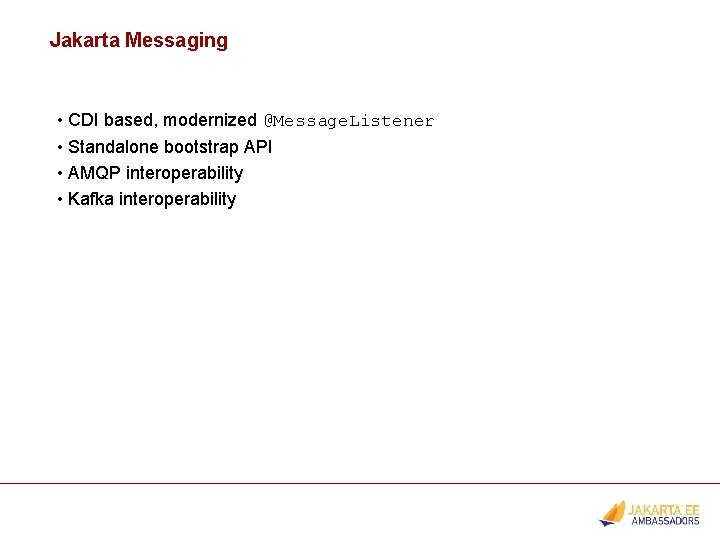 Jakarta Messaging

• CDI based, modernized @MessageListener
• Standalone bootstrap API
• AMQP interoperability
• Kafka interoperability

JAKARTA EE
AMBASSADORS